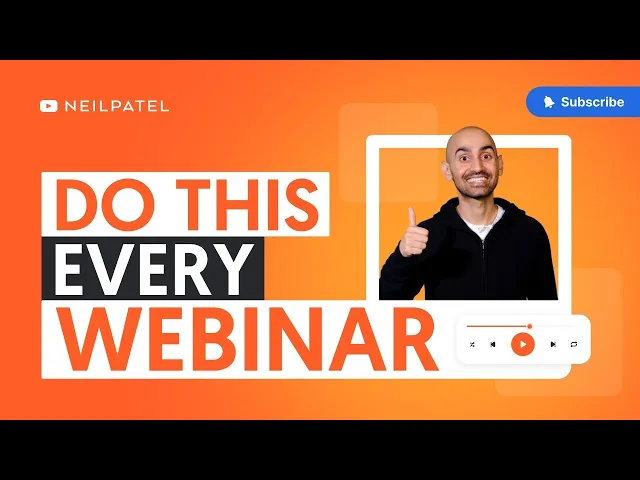 NEILPATEL

Subscribe

DO THIS
EVERY
WEBINAR